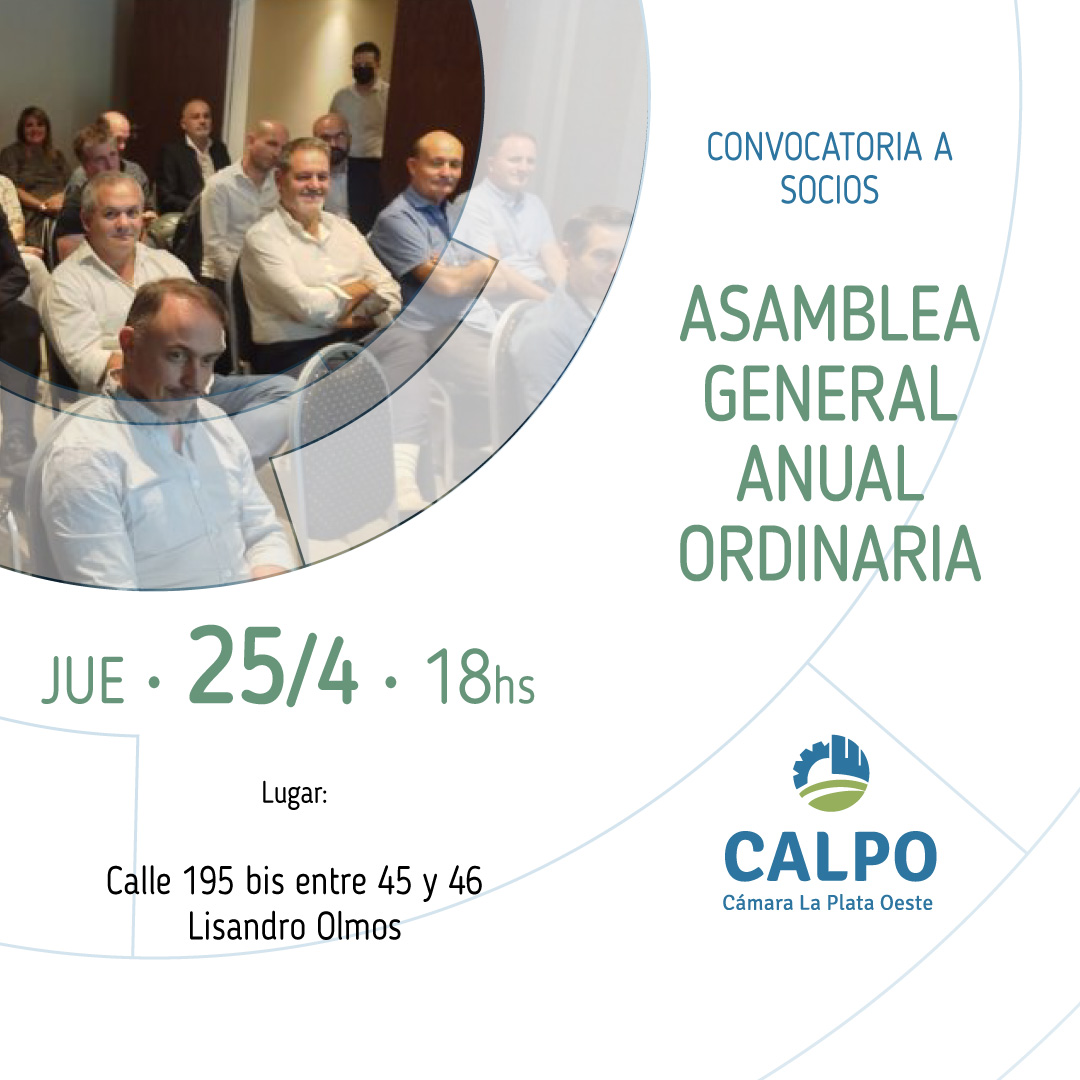 CONVOCATORIA A SOCIOS

ASAMBLEA GENERAL ANUAL ORDINARIA

JUE · 25/4 · 18hs

Lugar:

Calle 195 bis entre 45 y 46
Lisandro Olmos

CALPO
Cámara La Plata Oeste